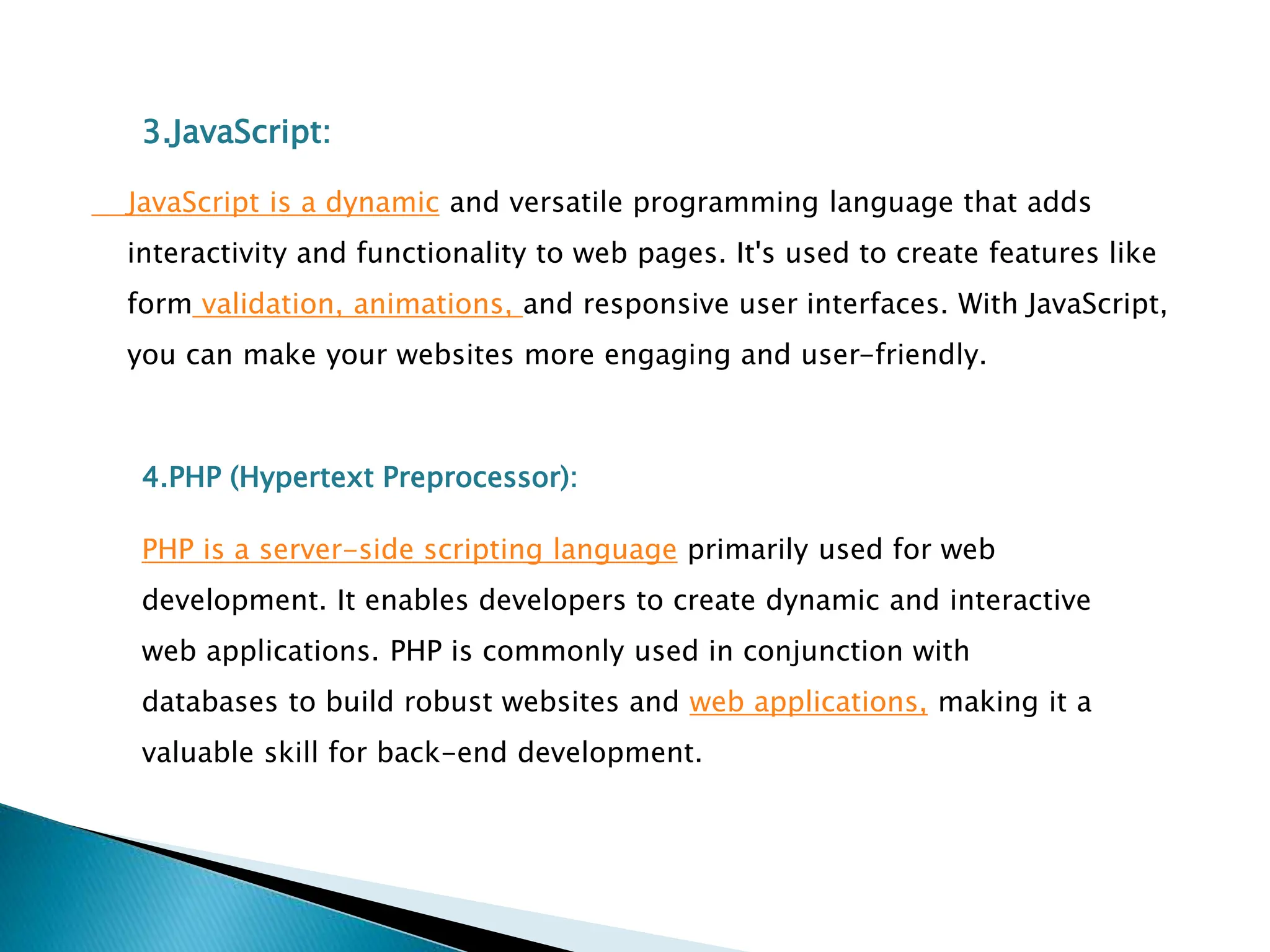 3.JavaScript:

JavaScript is a dynamic and versatile programming language that adds interactivity and functionality to web pages. It's used to create features like form validation, animations, and responsive user interfaces. With JavaScript, you can make your websites more engaging and user-friendly.

4.PHP (Hypertext Preprocessor):

PHP is a server-side scripting language primarily used for web development. It enables developers to create dynamic and interactive web applications. PHP is commonly used in conjunction with databases to build robust websites and web applications, making it a valuable skill for back-end development.